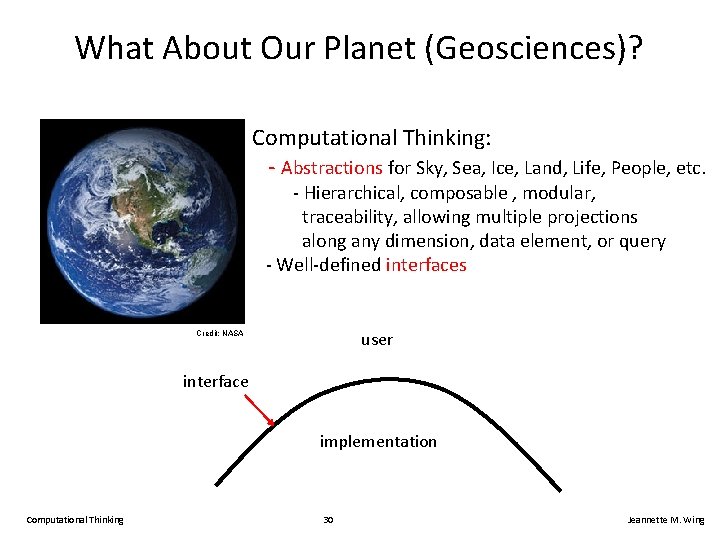 What About Our Planet (Geosciences)?

Computational Thinking:

- Abstractions for Sky, Sea, Ice, Land, Life, People, etc.
- Hierarchical, composable , modular, traceability, allowing multiple projections along any dimension, data element, or query
- Well-defined interfaces

Credit: NASA

user

interface

implementation

Computational Thinking

30

Jeannette M. Wing